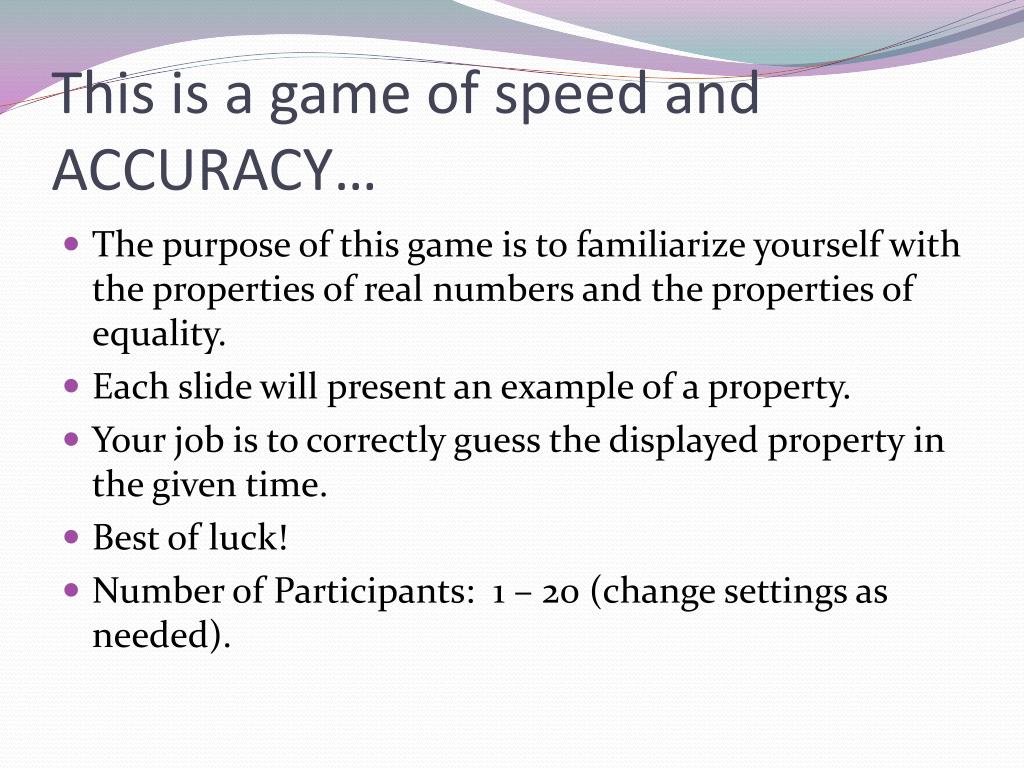 This is a game of speed and ACCURACY…

- The purpose of this game is to familiarize yourself with the properties of real numbers and the properties of equality.
- Each slide will present an example of a property.
- Your job is to correctly guess the displayed property in the given time.
- Best of luck!
- Number of Participants: 1 – 20 (change settings as needed).